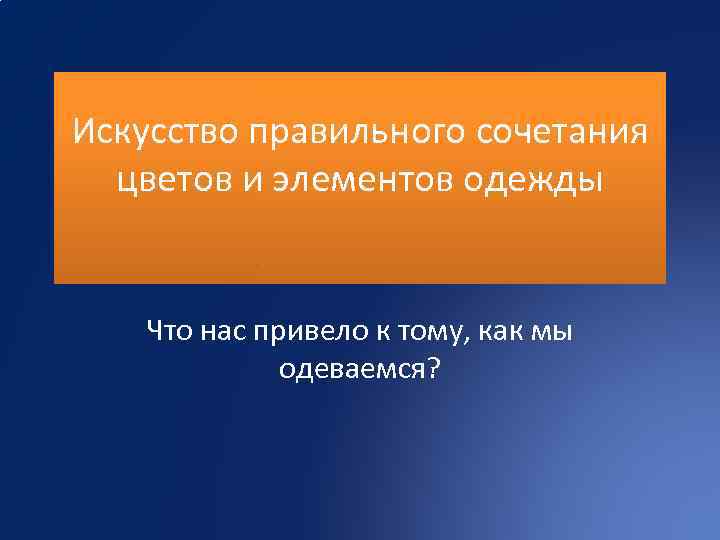 Искусство правильного сочетания цветов и элементов одежды

Что нас привело к тому, как мы одеваемся?